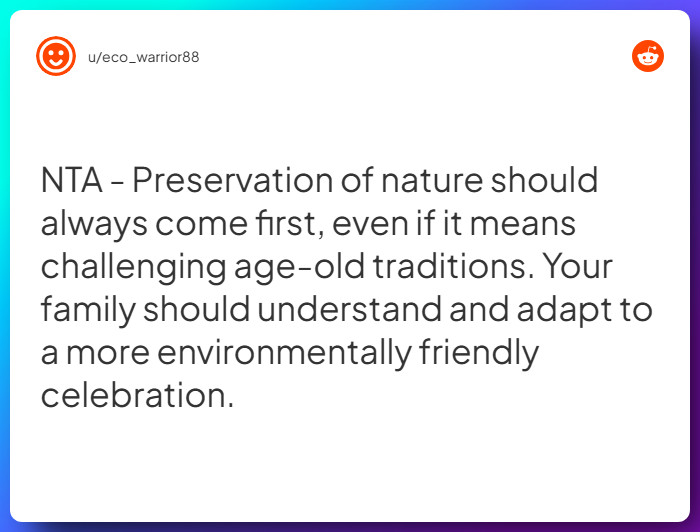 u/eco_warrior88

NTA - Preservation of nature should always come first, even if it means challenging age-old traditions. Your family should understand and adapt to a more environmentally friendly celebration.